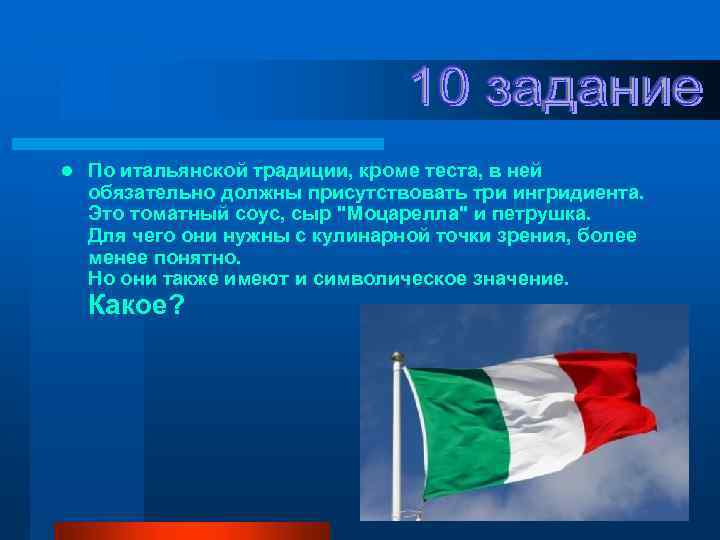 10 задание

По итальянской традиции, кроме теста, в ней обязательно должны присутствовать три ингридиента. Это томатный соус, сыр "Моцарелла" и петрушка. Для чего они нужны с кулинарной точки зрения, более менее понятно. Но они также имеют и символическое значение. Какое?